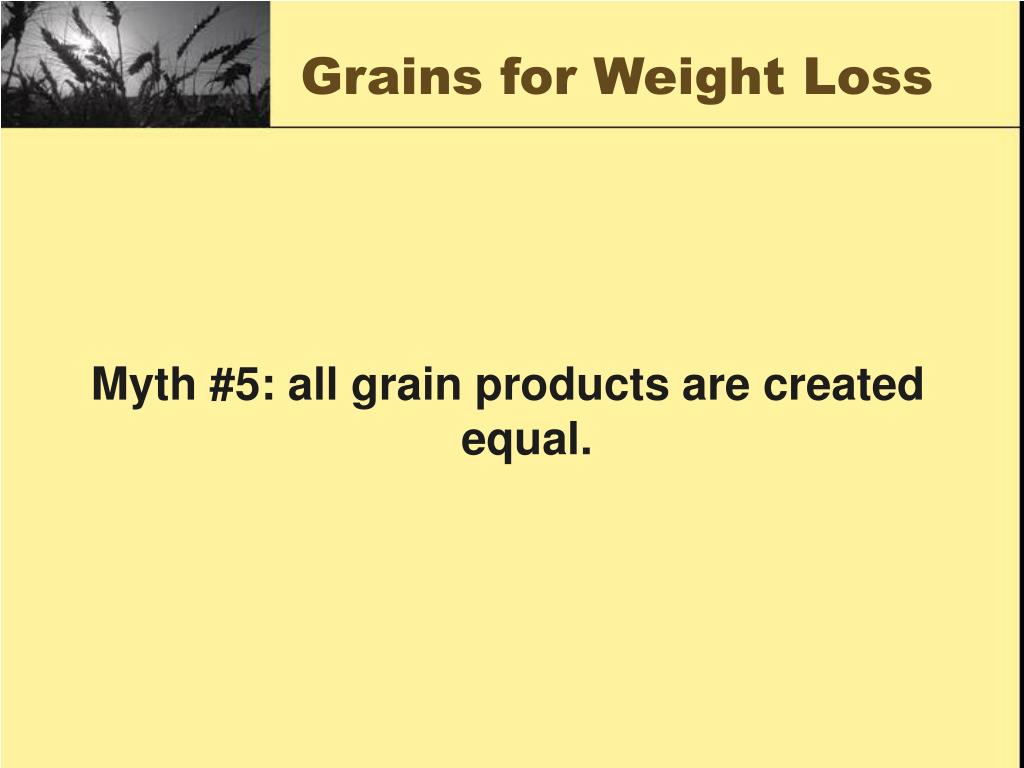 Grains for Weight Loss

Myth #5: all grain products are created equal.